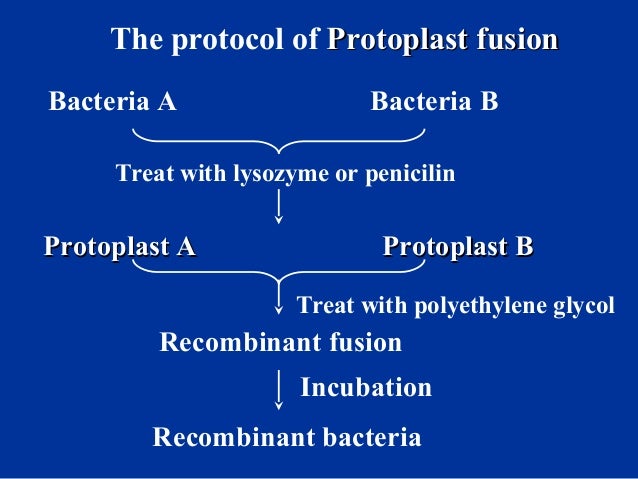 The protocol of Protoplast fusion

Bacteria A

Bacteria B

Treat with lysozyme or penicilin

Protoplast A

Protoplast B

Treat with polyethylene glycol

Recombinant fusion

Incubation

Recombinant bacteria